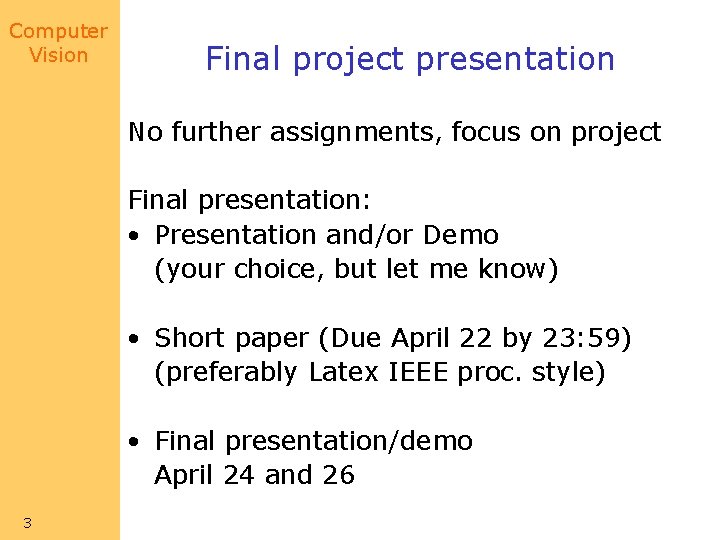 Computer Vision

Final project presentation

No further assignments, focus on project

Final presentation:
• Presentation and/or Demo (your choice, but let me know)

• Short paper (Due April 22 by 23:59) (preferably Latex IEEE proc. style)

• Final presentation/demo April 24 and 26

3